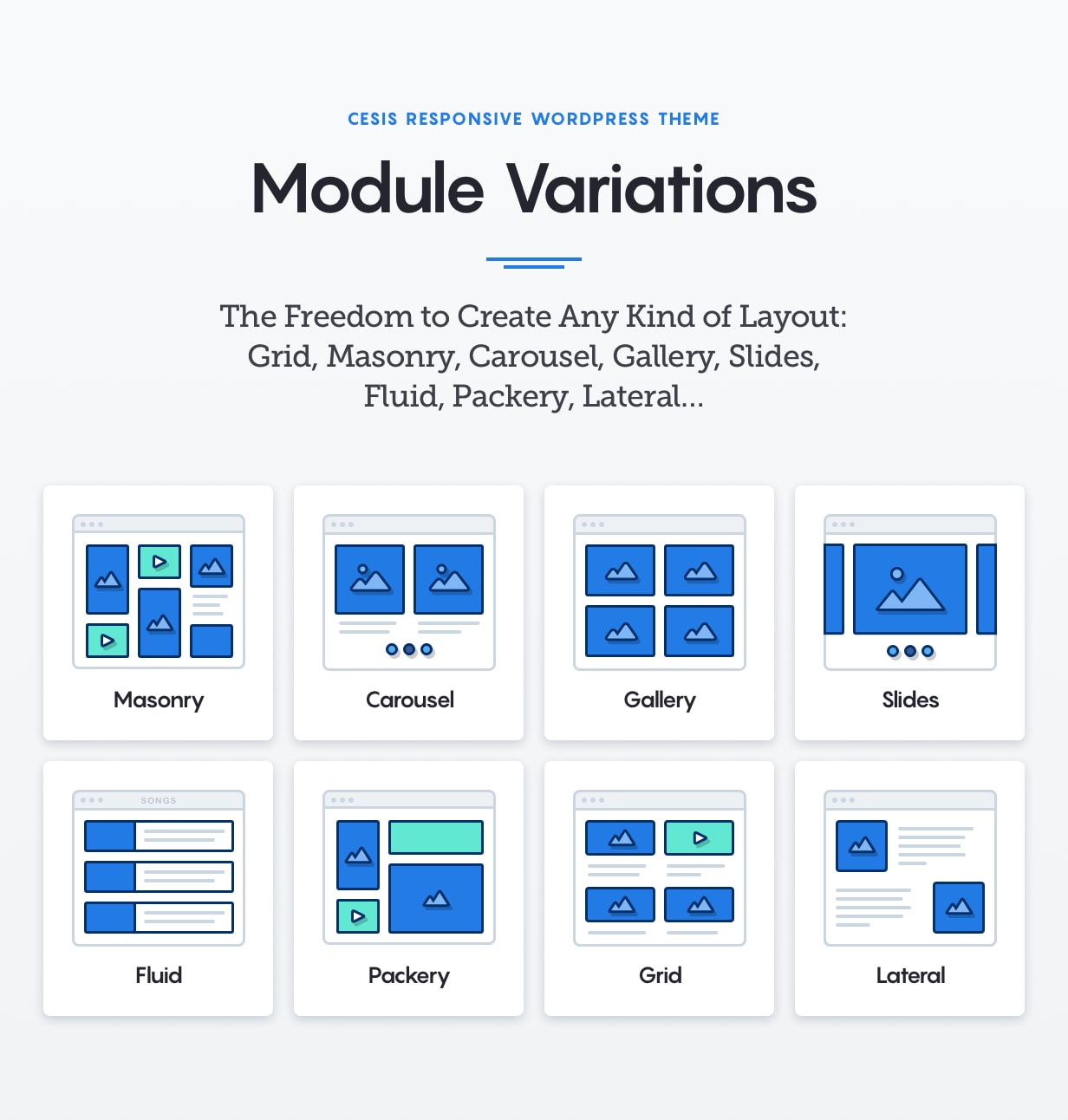 CESIS RESPONSIVE WORDPRESS THEME

Module Variations

The Freedom to Create Any Kind of Layout: Grid, Masonry, Carousel, Gallery, Slides, Fluid, Packery, Lateral...

Masonry

Carousel

Gallery

Slides

SONGS

Fluid

Packery

Grid

Lateral